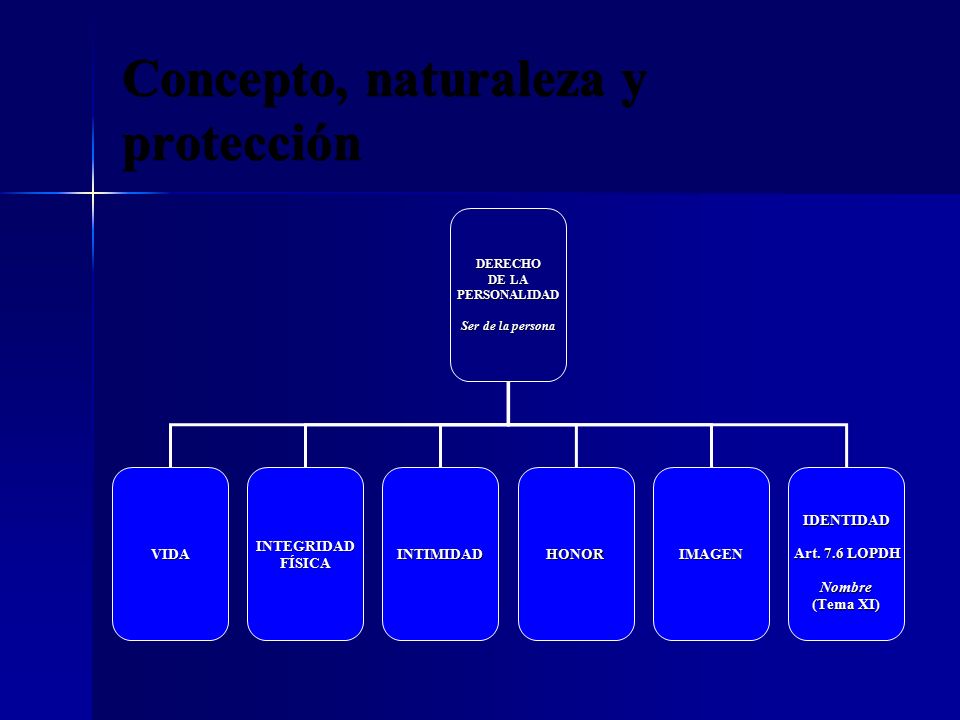 Concepto, naturaleza y protección

DERECHO DE LA PERSONALIDAD

Ser de la persona

VIDA

INTEGRIDAD FÍSICA

INTIMIDAD

HONOR

IMAGEN

IDENTIDAD

Art. 7.6 LOPDH

Nombre
(Tema XI)